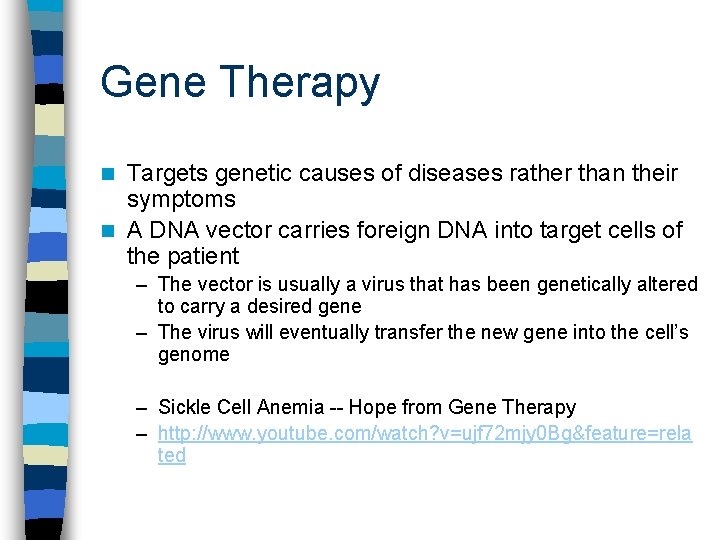 Gene Therapy

Targets genetic causes of diseases rather than their symptoms

A DNA vector carries foreign DNA into target cells of the patient

– The vector is usually a virus that has been genetically altered to carry a desired gene

– The virus will eventually transfer the new gene into the cell's genome

– Sickle Cell Anemia -- Hope from Gene Therapy

– http://www.youtube.com/watch?v=ujf72mjy0Bg&feature=related